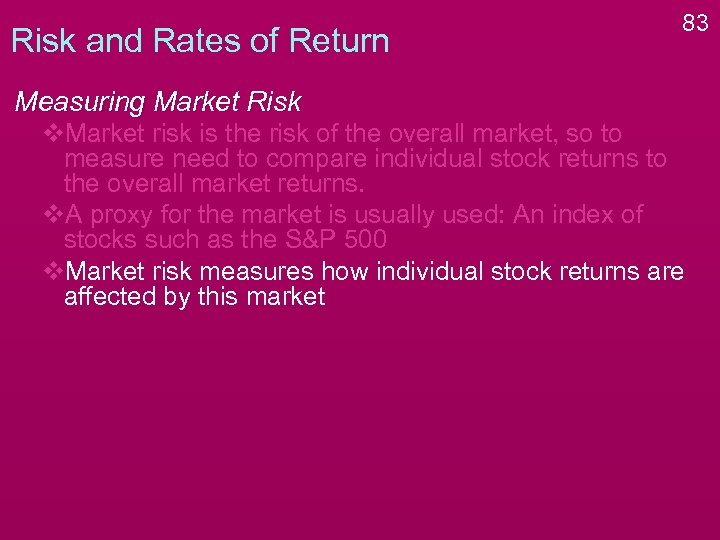 83

Risk and Rates of Return

Measuring Market Risk

❖Market risk is the risk of the overall market, so to measure need to compare individual stock returns to the overall market returns.

❖A proxy for the market is usually used: An index of stocks such as the S&P 500

❖Market risk measures how individual stock returns are affected by this market